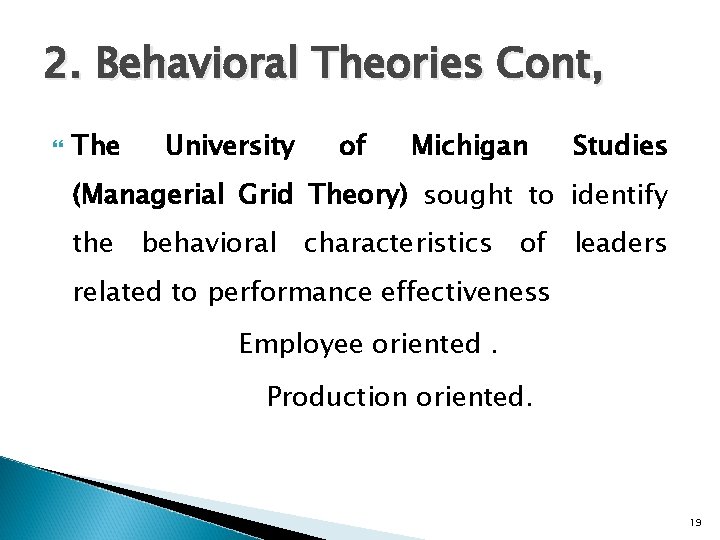 2. Behavioral Theories Cont,

The University of Michigan Studies (Managerial Grid Theory) sought to identify the behavioral characteristics of leaders related to performance effectiveness

Employee oriented .

Production oriented.

19